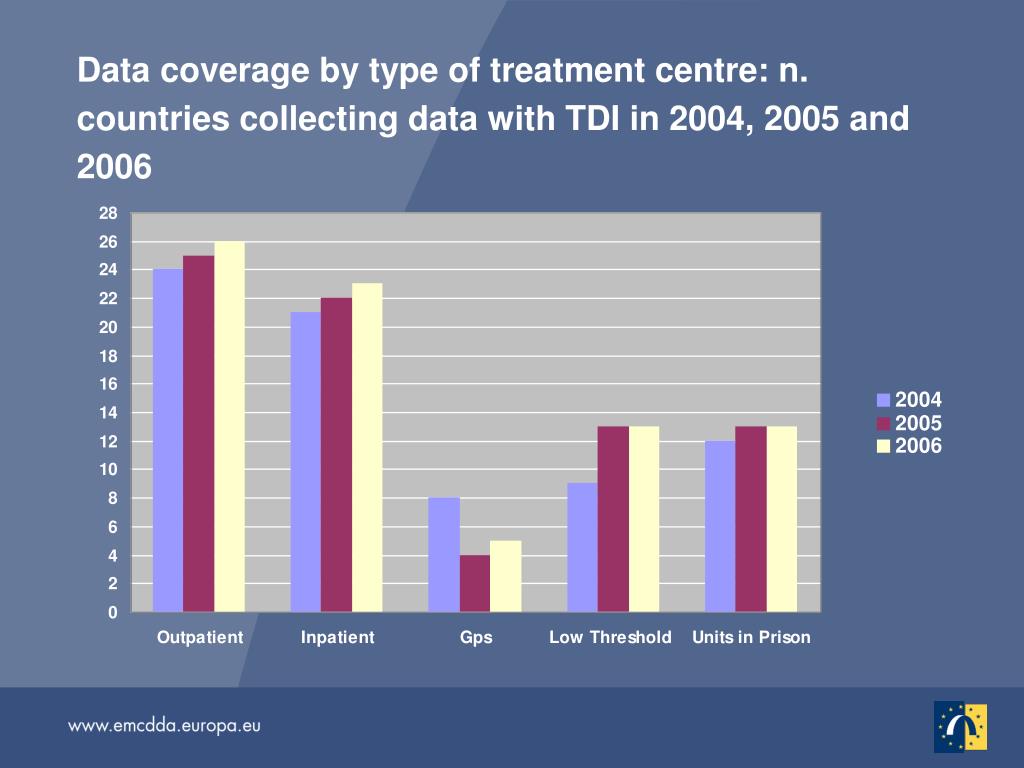 Data coverage by type of treatment centre: n. countries collecting data with TDI in 2004, 2005 and 2006

28
26
24
22
20
18
16
14
12
10
8
6
4
2
0

Outpatient
Inpatient
Gps
Low Threshold
Units in Prison

2004
2005
2006

www.emcdda.europa.eu